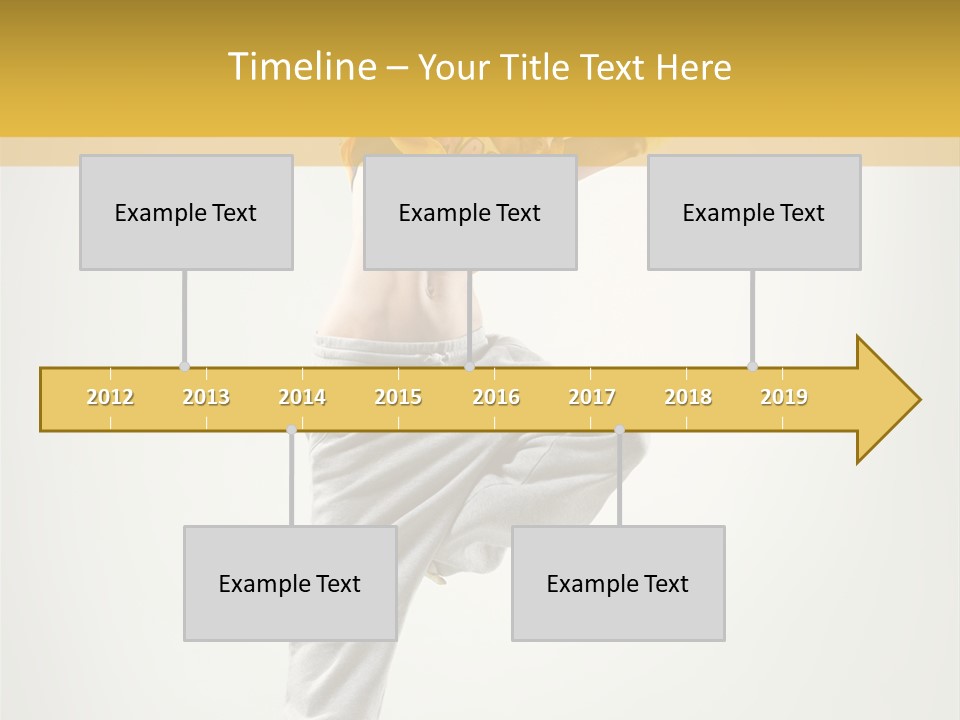 Timeline – Your Title Text Here

Example Text

Example Text

Example Text

2012 2013 2014 2015 2016 2017 2018 2019

Example Text

Example Text